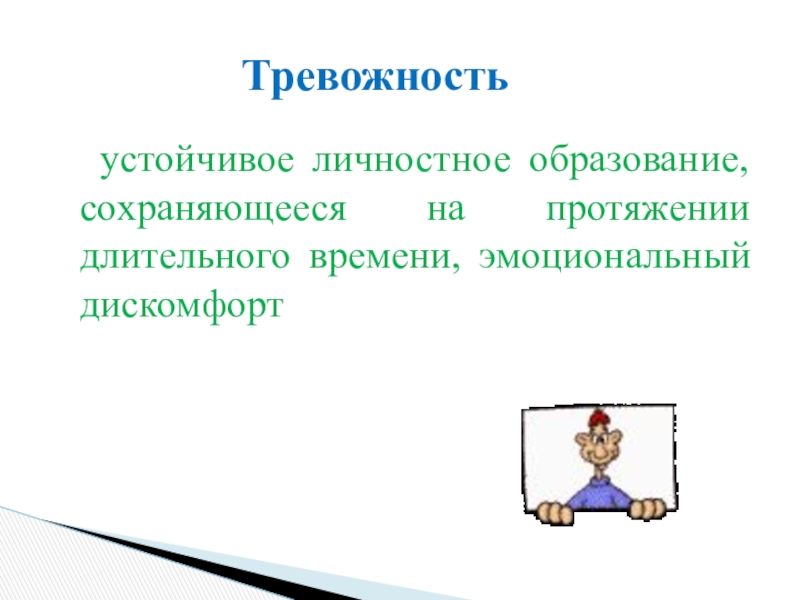 Тревожность

устойчивое личностное образование, сохраняющееся на протяжении длительного времени, эмоциональный дискомфорт